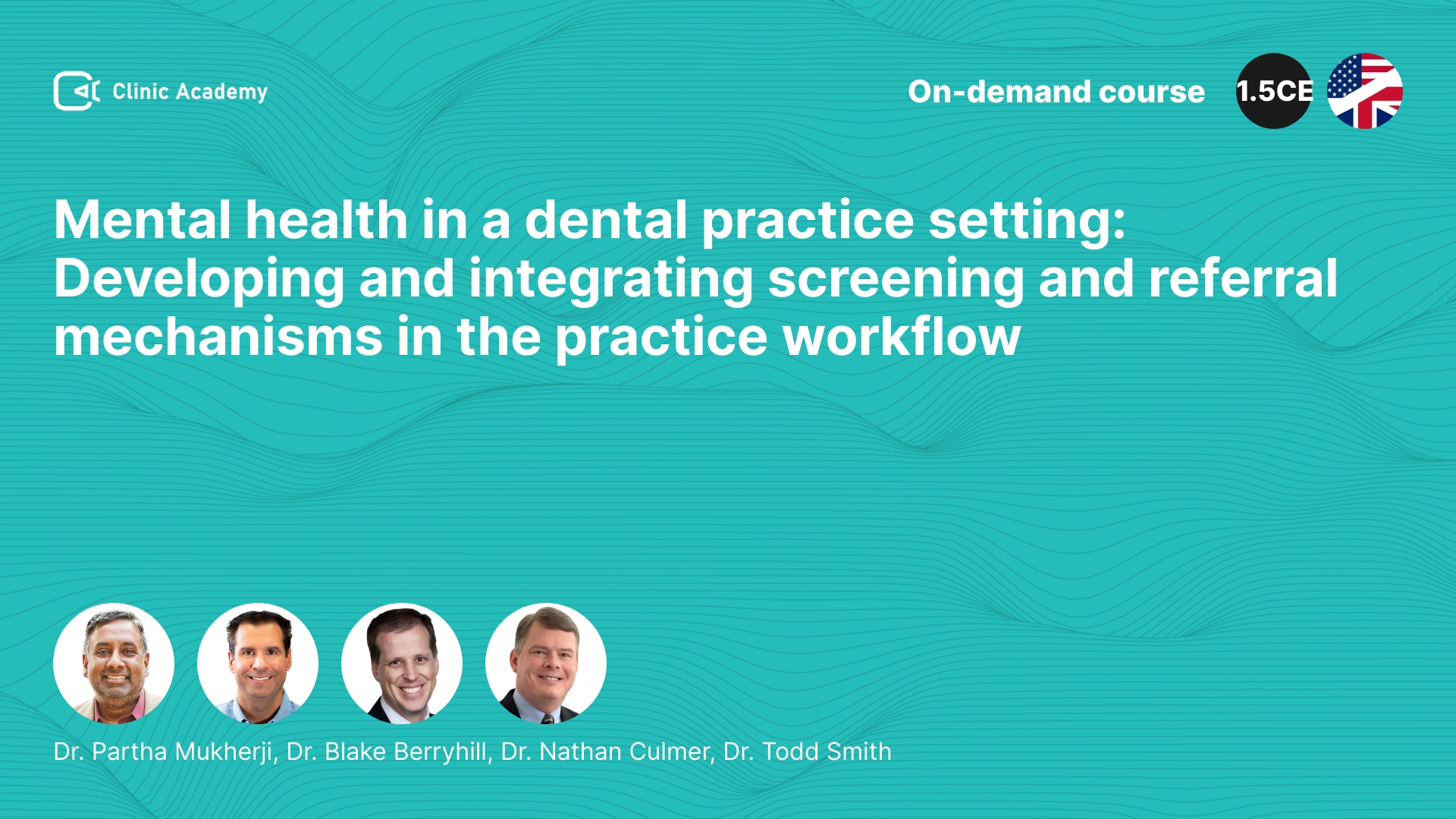 Clinic Academy

On-demand course

1.5CE

Mental health in a dental practice setting: Developing and integrating screening and referral mechanisms in the practice workflow

Dr. Partha Mukherji, Dr. Blake Berryhill, Dr. Nathan Culmer, Dr. Todd Smith